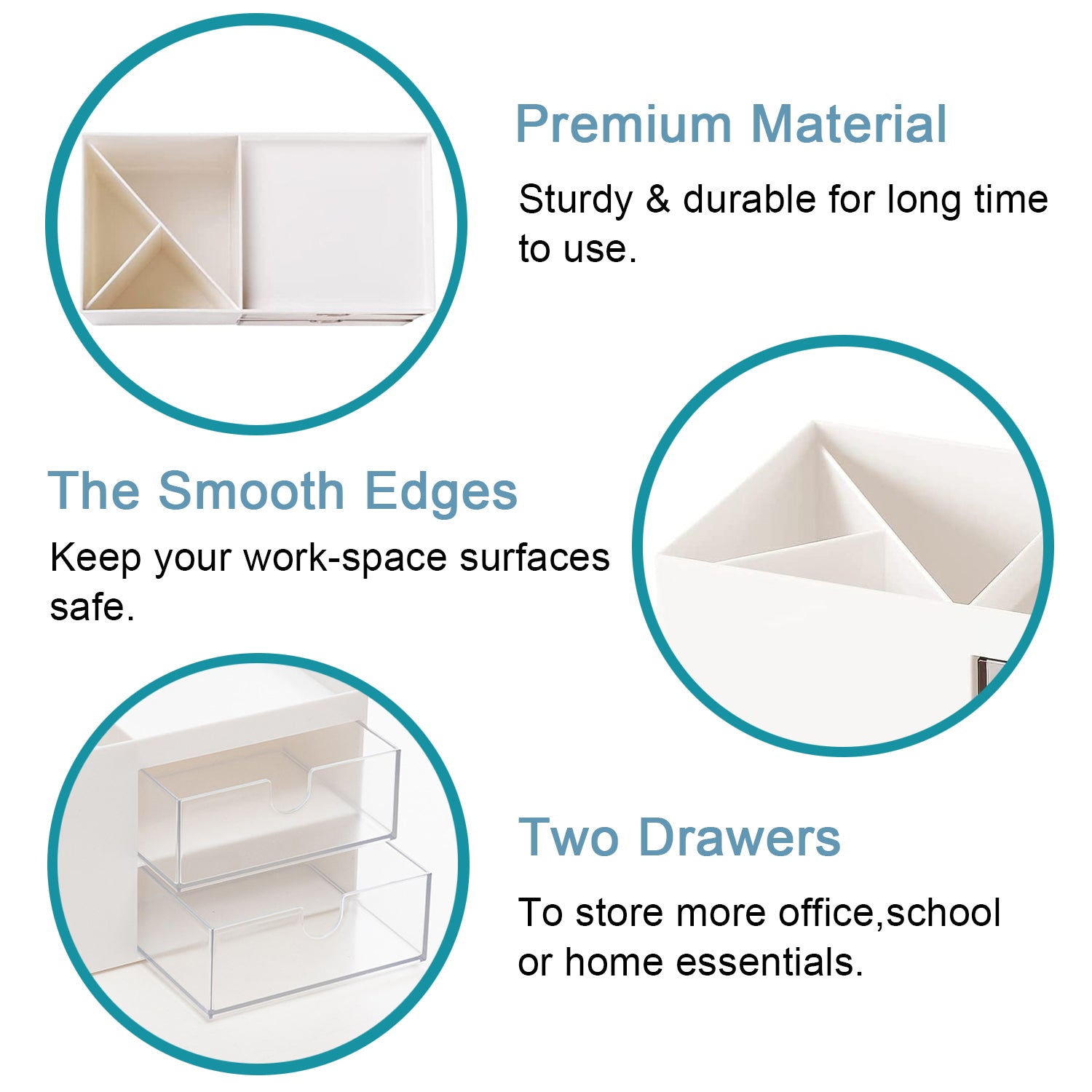 Premium Material

Sturdy & durable for long time to use.

The Smooth Edges

Keep your work-space surfaces safe.

Two Drawers

To store more office,school or home essentials.